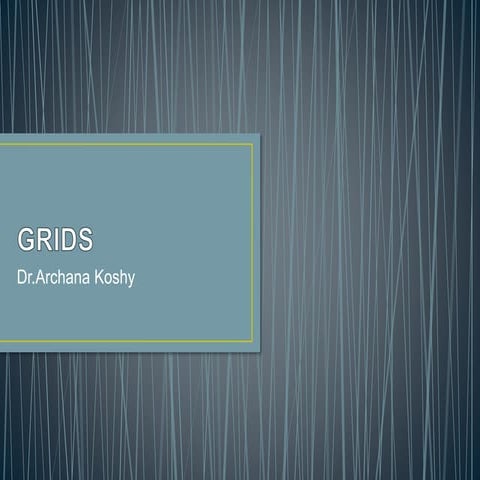 GRIDS

Dr.Archana Koshy